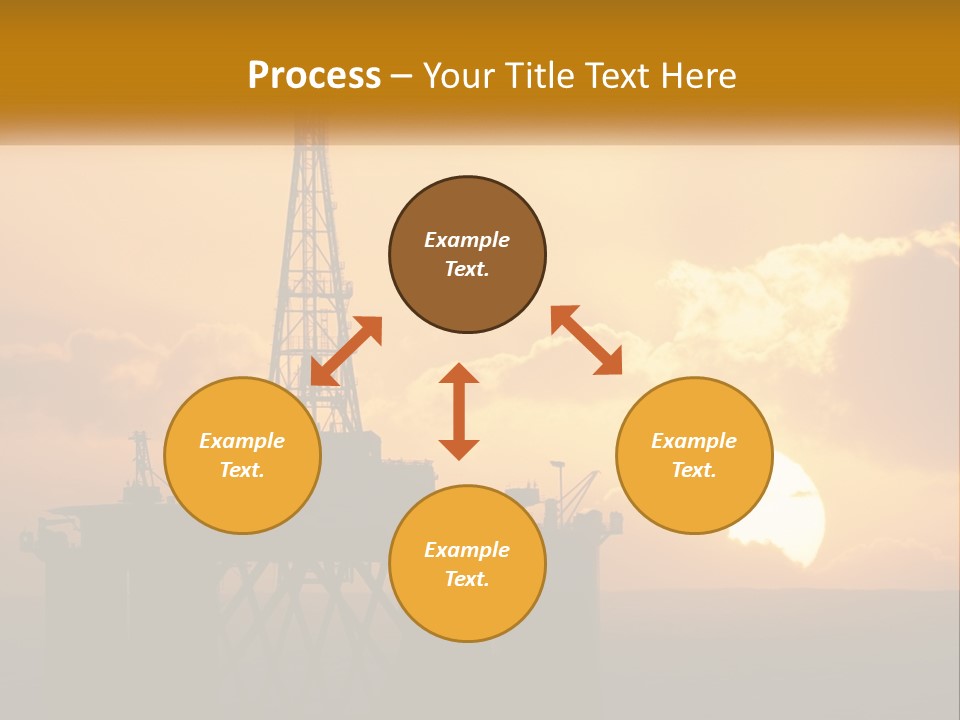 Process – Your Title Text Here

Example Text.

Example Text.

Example Text.

Example Text.